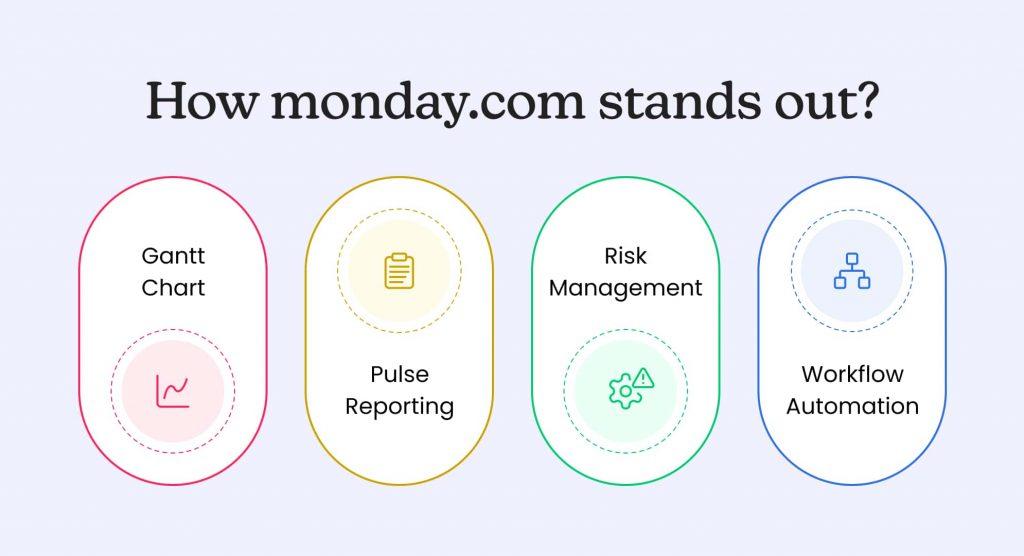 How monday.com stands out?

Gantt Chart

Pulse Reporting

Risk Management

Workflow Automation